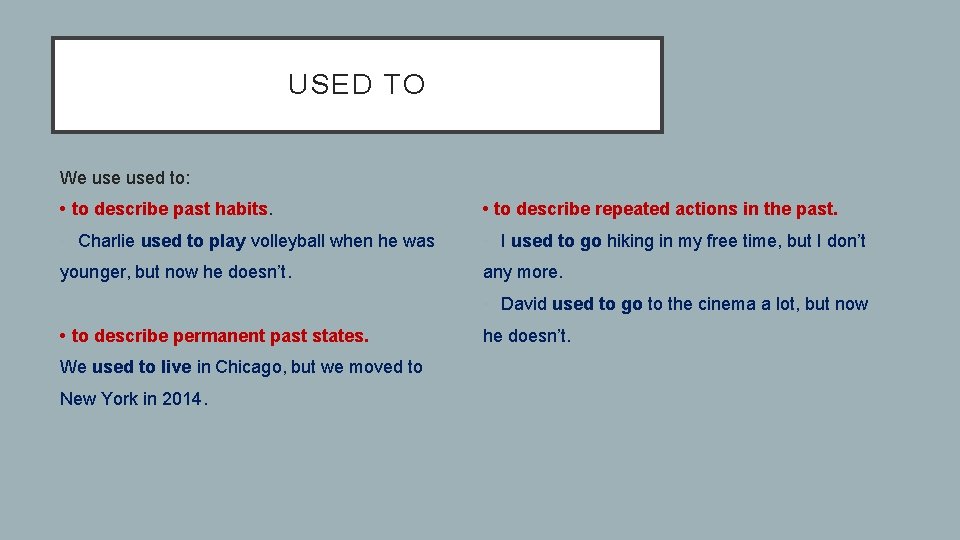 USED TO

We use used to:

• to describe past habits.

Charlie used to play volleyball when he was younger, but now he doesn't.

• to describe permanent past states.

We used to live in Chicago, but we moved to New York in 2014.

• to describe repeated actions in the past.

I used to go hiking in my free time, but I don't any more.

David used to go to the cinema a lot, but now he doesn't.